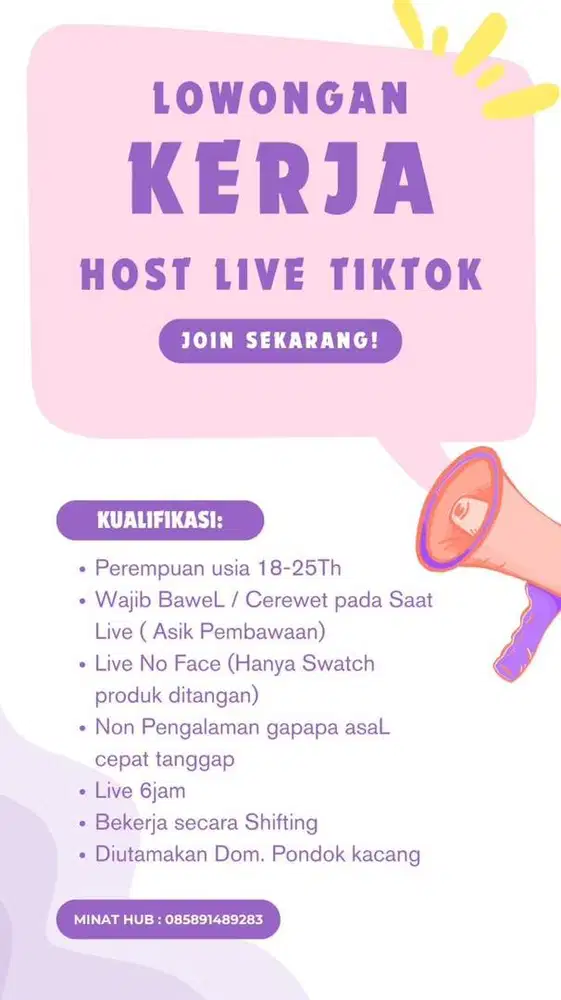 LOWONGAN
KERJA
HOST LIVE TIKTOK

JOIN SEKARANG!

KUALIFIKASI:

• Perempuan usia 18-25Th
• Wajib BaweL / Cerewet pada Saat Live ( Asik Pembawaan)
• Live No Face (Hanya Swatch produk ditangan)
• Non Pengalaman gapapa asaL cepat tanggap
• Live 6jam
• Bekerja secara Shifting
• Diutamakan Dom. Pondok kacang

MINAT HUB : 085891489283